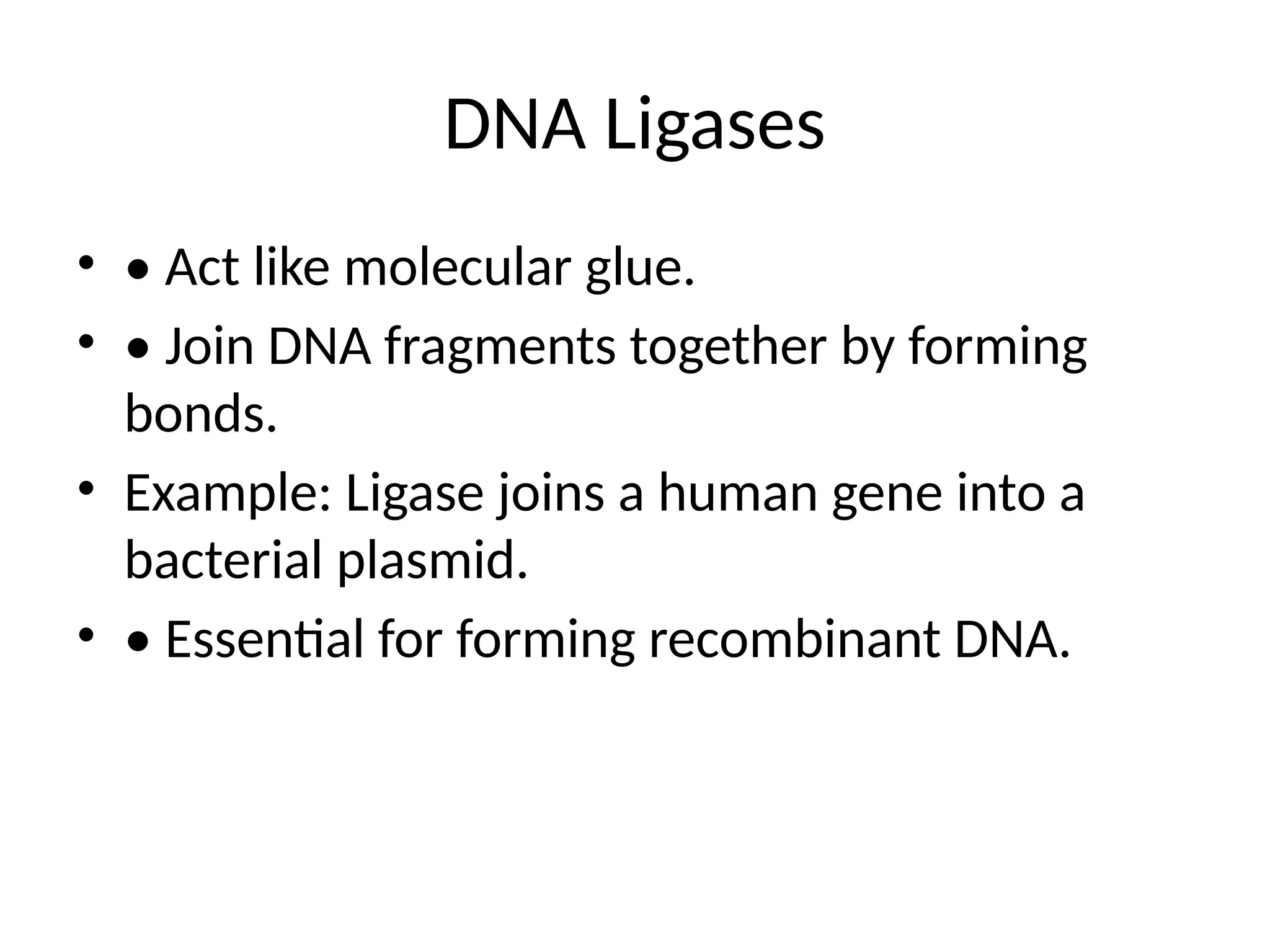 DNA Ligases

• • Act like molecular glue.
• • Join DNA fragments together by forming bonds.
• Example: Ligase joins a human gene into a bacterial plasmid.
• • Essential for forming recombinant DNA.